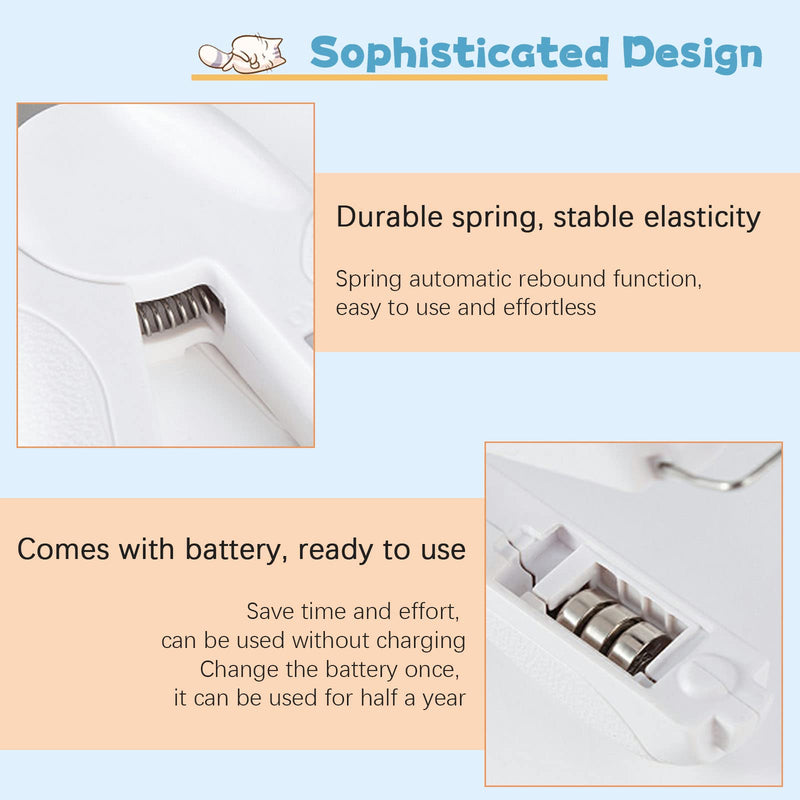 Sophisticated Design

Durable spring, stable elasticity

Spring automatic rebound function, easy to use and effortless

Comes with battery, ready to use

Save time and effort, can be used without charging
Change the battery once, it can be used for half a year